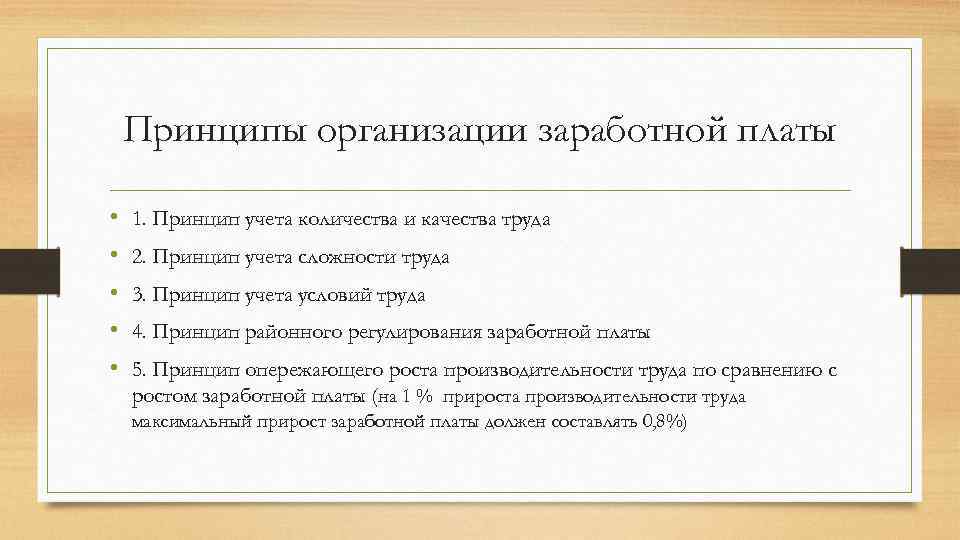 Принципы организации заработной платы

• 1. Принцип учета количества и качества труда
• 2. Принцип учета сложности труда
• 3. Принцип учета условий труда
• 4. Принцип районного регулирования заработной платы
• 5. Принцип опережающего роста производительности труда по сравнению с ростом заработной платы (на 1 % прироста производительности труда максимальный прирост заработной платы должен составлять 0,8%)